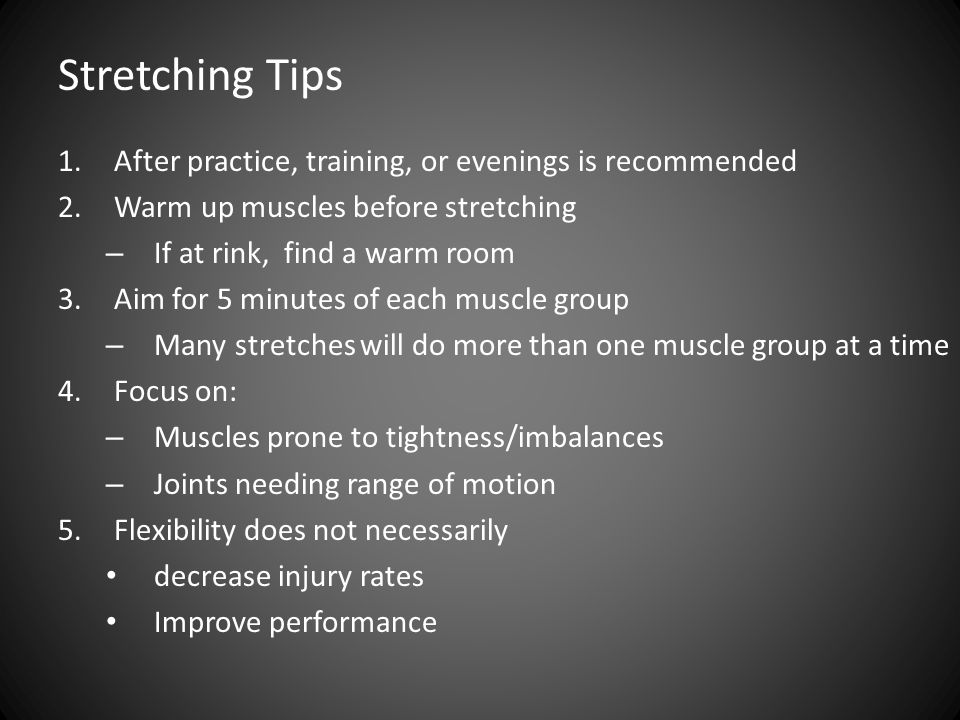 Stretching Tips

1. After practice, training, or evenings is recommended
2. Warm up muscles before stretching
   – If at rink, find a warm room
3. Aim for 5 minutes of each muscle group
   – Many stretches will do more than one muscle group at a time
4. Focus on:
   – Muscles prone to tightness/imbalances
   – Joints needing range of motion
5. Flexibility does not necessarily
   • decrease injury rates
   • Improve performance